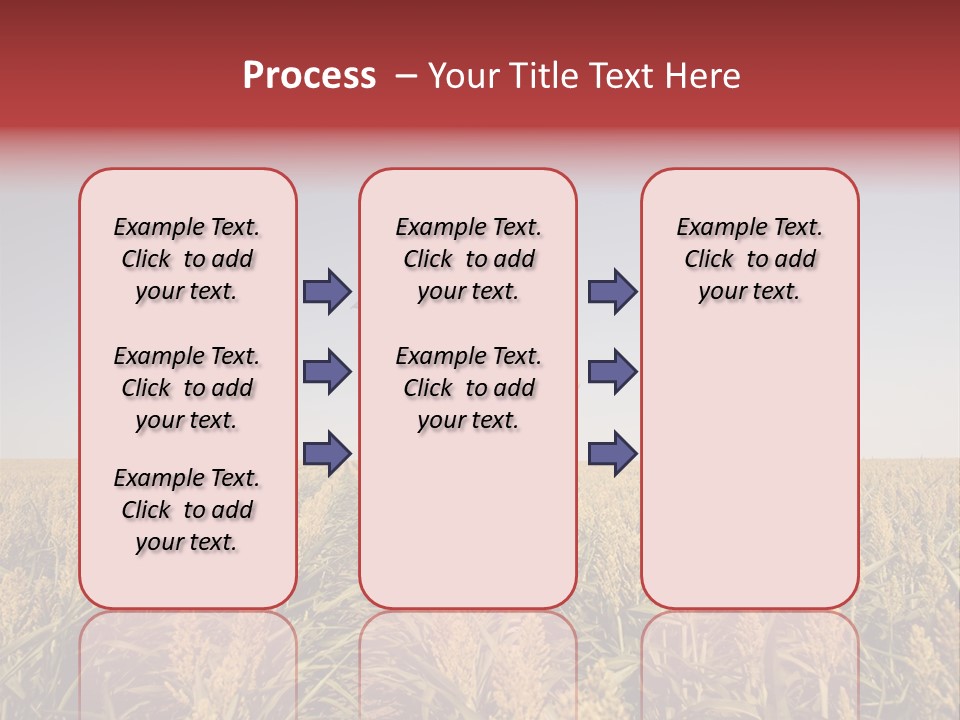 Process – Your Title Text Here

Example Text. Click to add your text.

Example Text. Click to add your text.

Example Text. Click to add your text.

Example Text. Click to add your text.

Example Text. Click to add your text.

Example Text. Click to add your text.